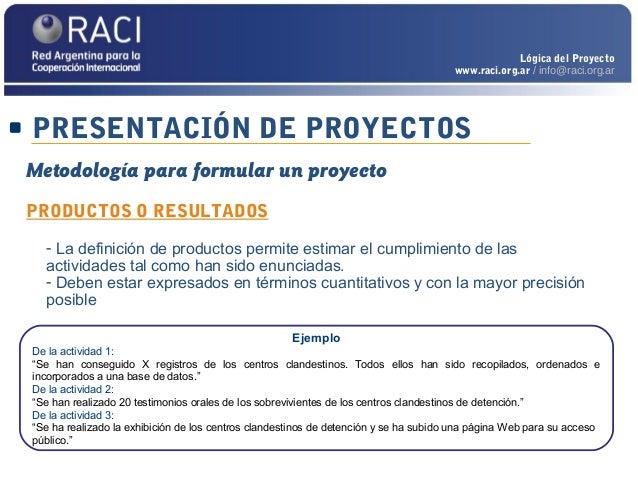 RACI
Red Argentina para la Cooperación Internacional

Lógica del Proyecto
www.raci.org.ar / info@raci.org.ar

PRESENTACIÓN DE PROYECTOS

Metodología para formular un proyecto

PRODUCTOS O RESULTADOS

- La definición de productos permite estimar el cumplimiento de las actividades tal como han sido enunciadas.
- Deben estar expresados en términos cuantitativos y con la mayor precisión posible

Ejemplo
De la actividad 1:
"Se han conseguido X registros de los centros clandestinos. Todos ellos han sido recopilados, ordenados e incorporados a una base de datos."
De la actividad 2:
"Se han realizado 20 testimonios orales de los sobrevivientes de los centros clandestinos de detención."
De la actividad 3:
"Se ha realizado la exhibición de los centros clandestinos de detención y se ha subido una página Web para su acceso público."